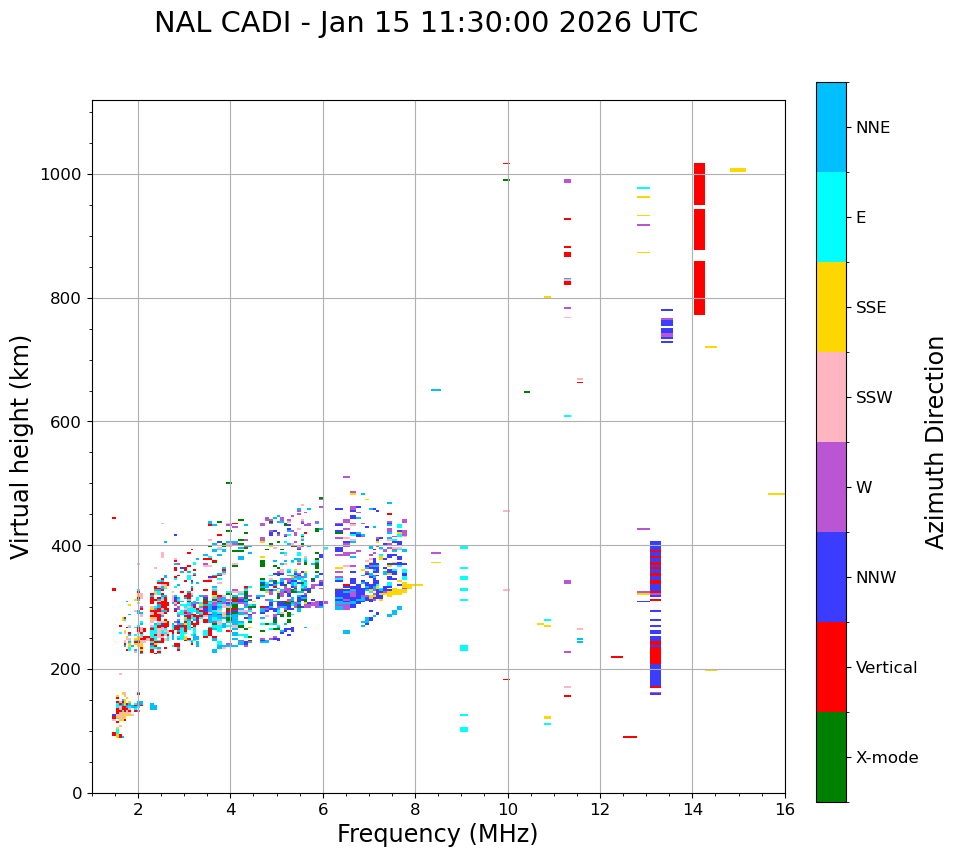 NAL CADI - Jan 15 11:30:00 2026 UTC

Virtual height (km)

1000
800
600
400
200
0

2
4
6
8
10
12
14
16

Frequency (MHz)

NNE
E
SSE
SSW
W
NNW
Vertical
X-mode

Azimuth Direction